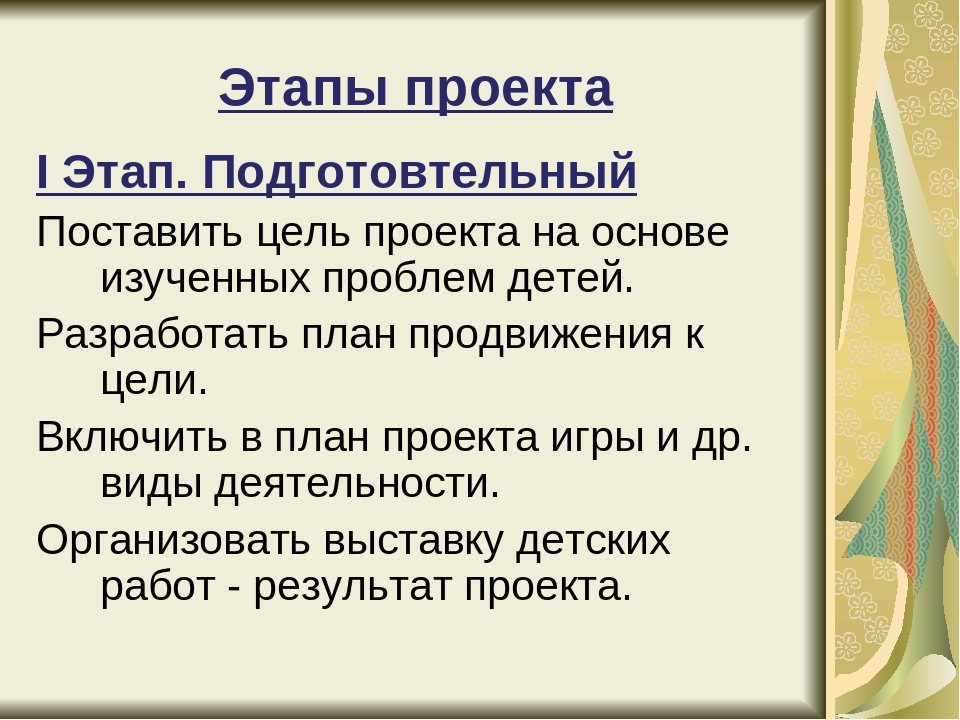 Этапы проекта

I Этап. Подготовтельный

Поставить цель проекта на основе изученных проблем детей.

Разработать план продвижения к цели.

Включить в план проекта игры и др. виды деятельности.

Организовать выставку детских работ - результат проекта.